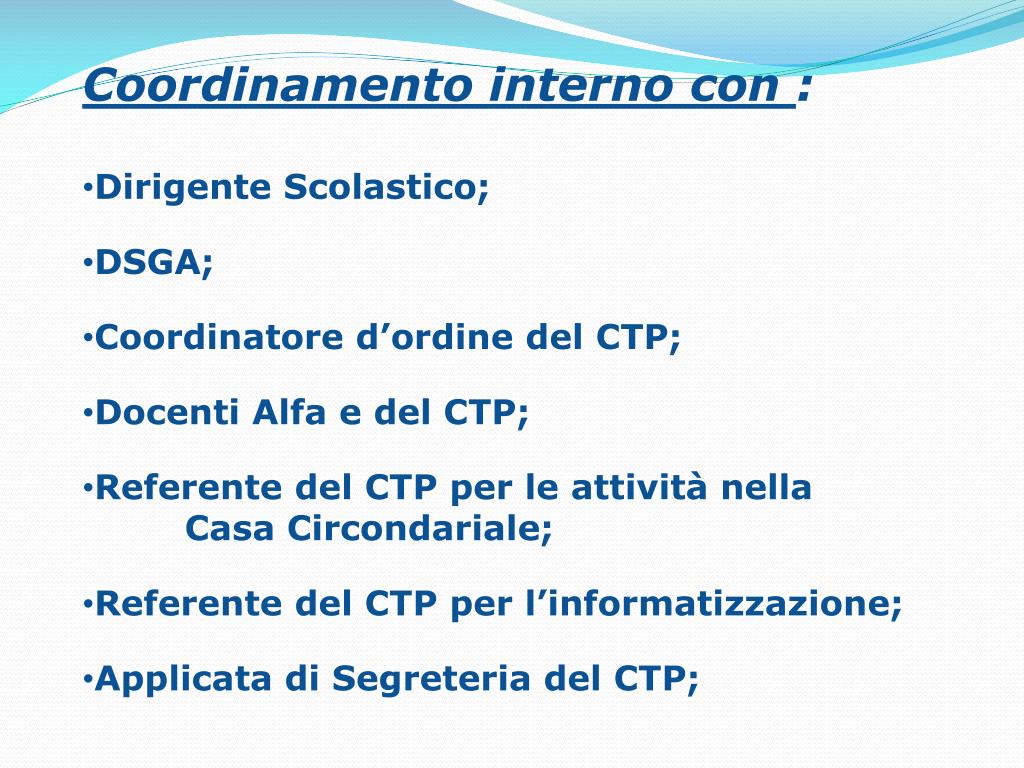 Coordinamento interno con :

•Dirigente Scolastico;

•DSGA;

•Coordinatore d’ordine del CTP;

•Docenti Alfa e del CTP;

•Referente del CTP per le attività nella Casa Circondariale;

•Referente del CTP per l’informatizzazione;

•Applicata di Segreteria del CTP;